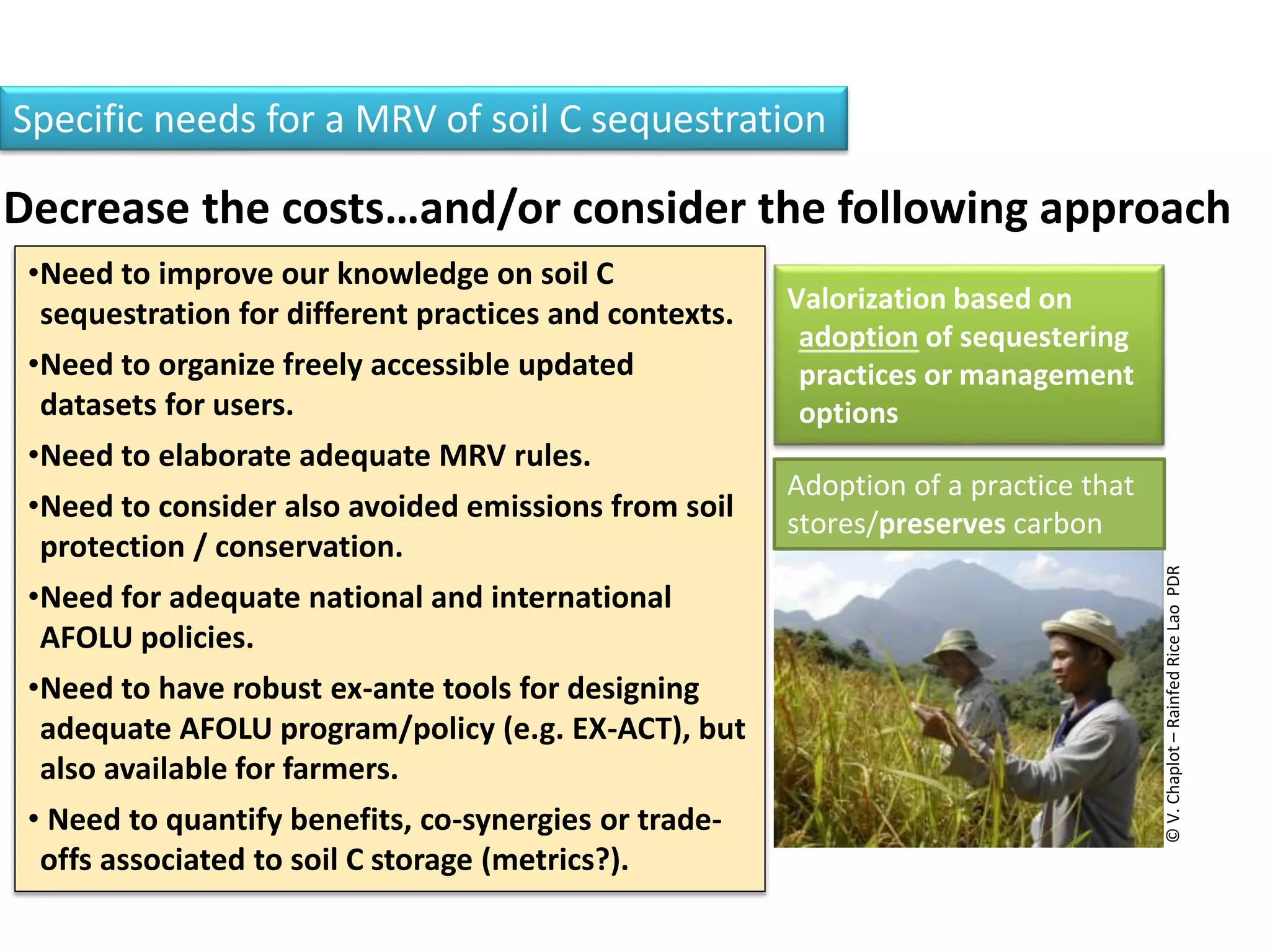 Specific needs for a MRV of soil C sequestration

Decrease the costs…and/or consider the following approach

•Need to improve our knowledge on soil C sequestration for different practices and contexts.

•Need to organize freely accessible updated datasets for users.

•Need to elaborate adequate MRV rules.

•Need to consider also avoided emissions from soil protection / conservation.

•Need for adequate national and international AFOLU policies.

•Need to have robust ex-ante tools for designing adequate AFOLU program/policy (e.g. EX-ACT), but also available for farmers.

• Need to quantify benefits, co-synergies or trade-offs associated to soil C storage (metrics?).

Valorization based on adoption of sequestering practices or management options

Adoption of a practice that stores/preserves carbon

© V. Chaplot – Rainfed Rice Lao PDR